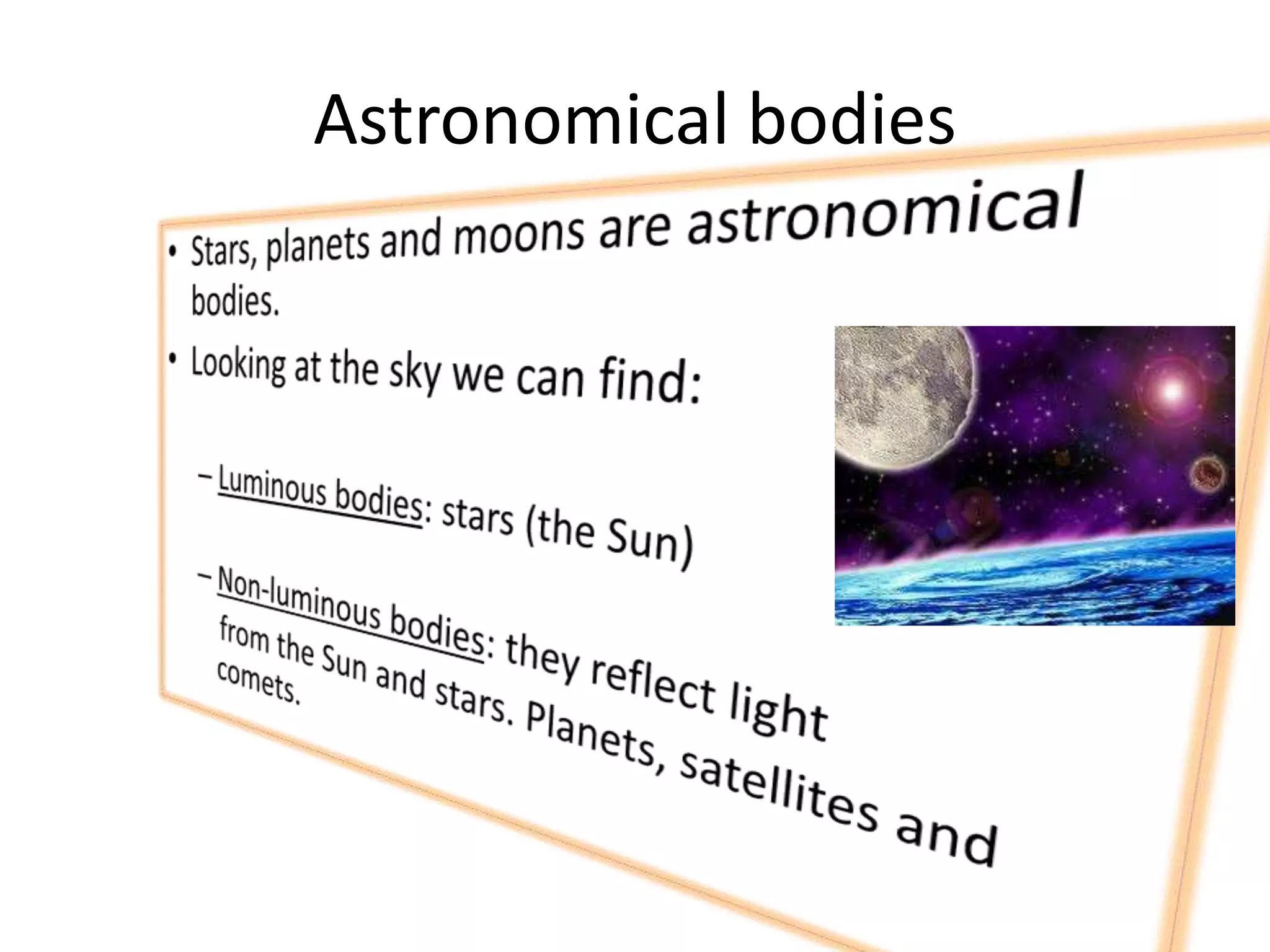 Astronomical bodies

• Stars, planets and moons are astronomical bodies.

• Looking at the sky we can find:

– Luminous bodies: stars (the Sun)

– Non-luminous bodies: they reflect light from the Sun and stars. Planets, satellites and comets.